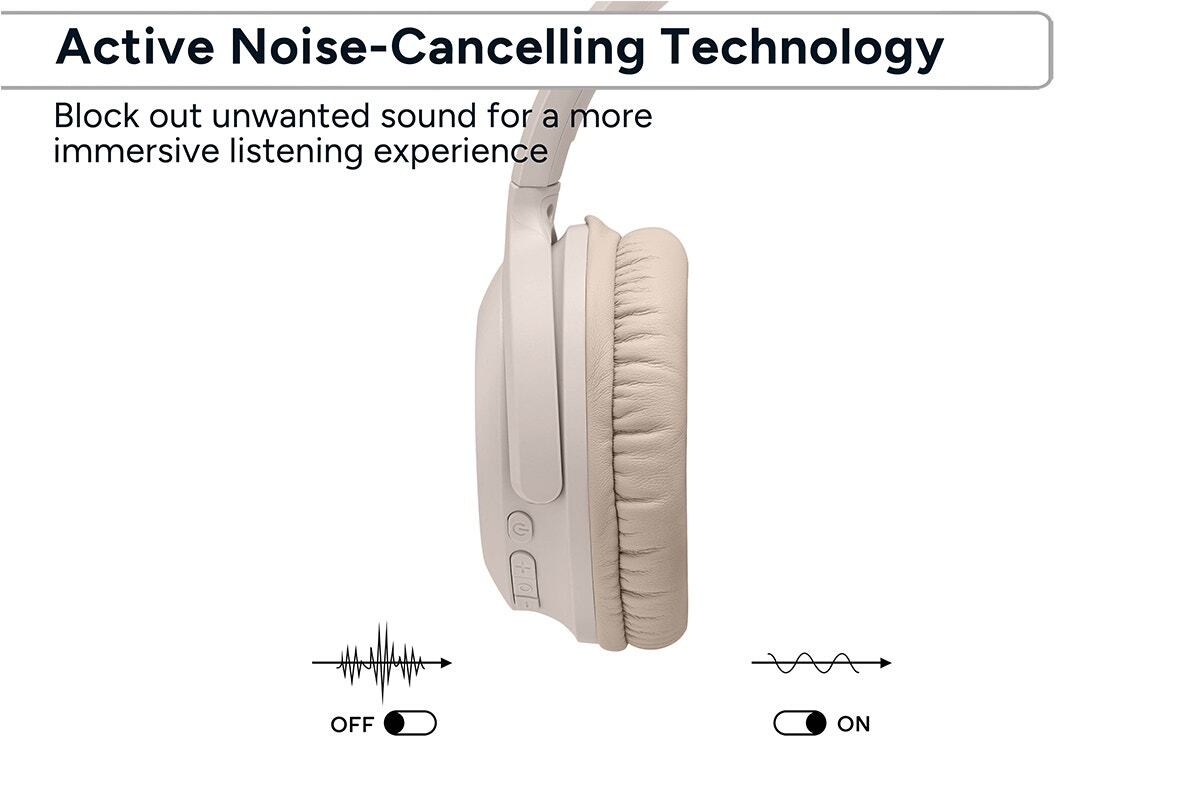 Active Noise-Cancelling Technology

Block out unwanted sound for a more immersive listening experience

OFF

ON